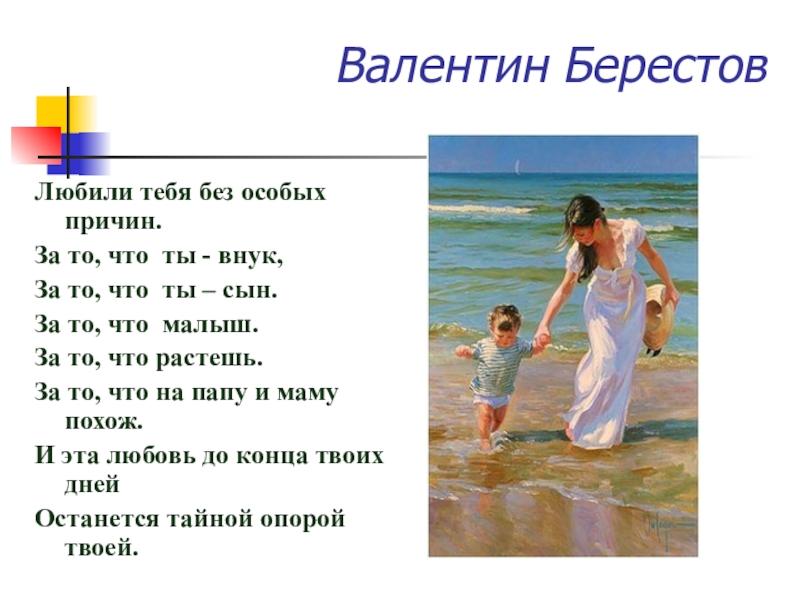 Валентин Берестов

Любили тебя без особых причин.

За то, что ты - внук,

За то, что ты – сын.

За то, что малыш.

За то, что растешь.

За то, что на папу и маму похож.

И эта любовь до конца твоих дней

Останется тайной опорой твоей.